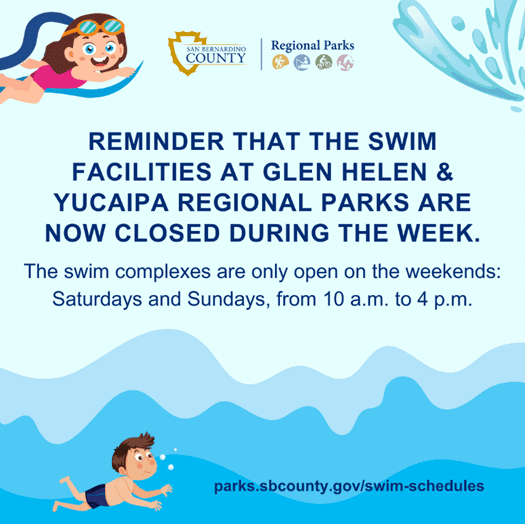 SAN BERNARDINO COUNTY

Regional Parks

REMINDER THAT THE SWIM FACILITIES AT GLEN HELEN & YUCAIPA REGIONAL PARKS ARE NOW CLOSED DURING THE WEEK.

The swim complexes are only open on the weekends: Saturdays and Sundays, from 10 a.m. to 4 p.m.

parks.sbcounty.gov/swim-schedules